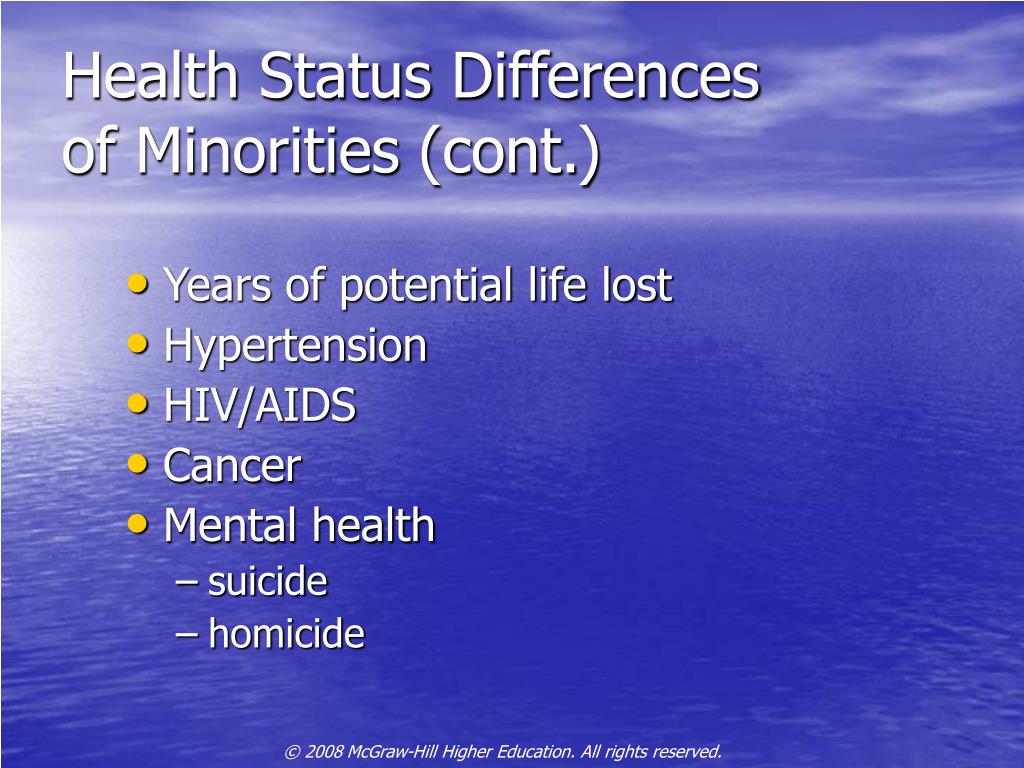 Health Status Differences of Minorities (cont.)

• Years of potential life lost
• Hypertension
• HIV/AIDS
• Cancer
• Mental health
– suicide
– homicide

© 2008 McGraw-Hill Higher Education. All rights reserved.